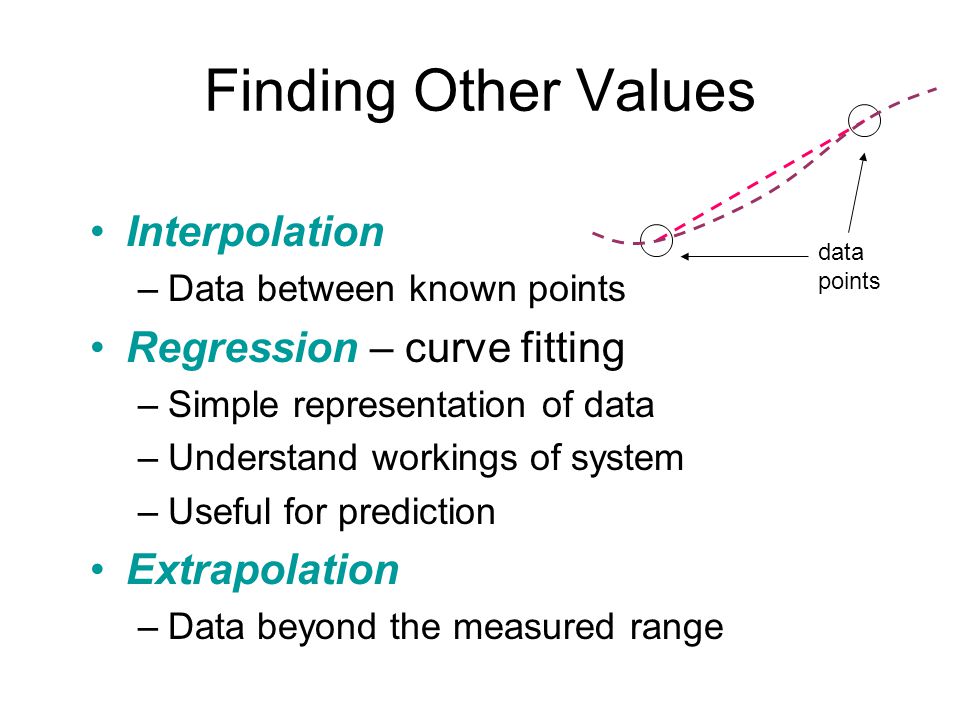 Finding Other Values

data points

• Interpolation
– Data between known points
• Regression – curve fitting
– Simple representation of data
– Understand workings of system
– Useful for prediction
• Extrapolation
– Data beyond the measured range